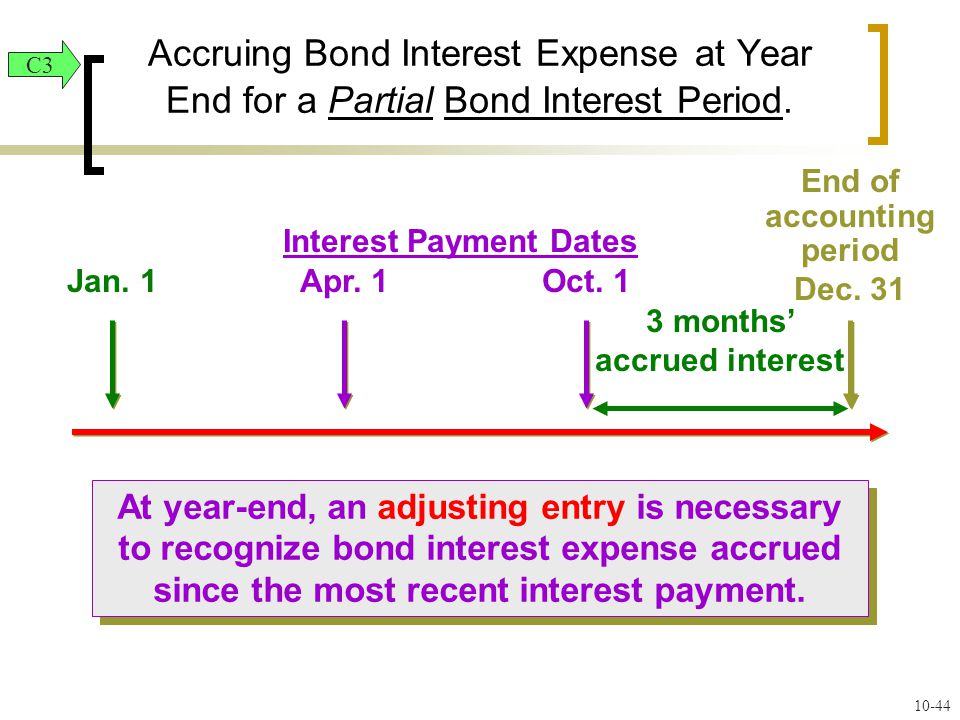 C3

Accruing Bond Interest Expense at Year End for a Partial Bond Interest Period.

End of accounting period

Interest Payment Dates

Jan. 1

Apr. 1

Oct. 1

Dec. 31

3 months' accrued interest

At year-end, an adjusting entry is necessary to recognize bond interest expense accrued since the most recent interest payment.

10-44